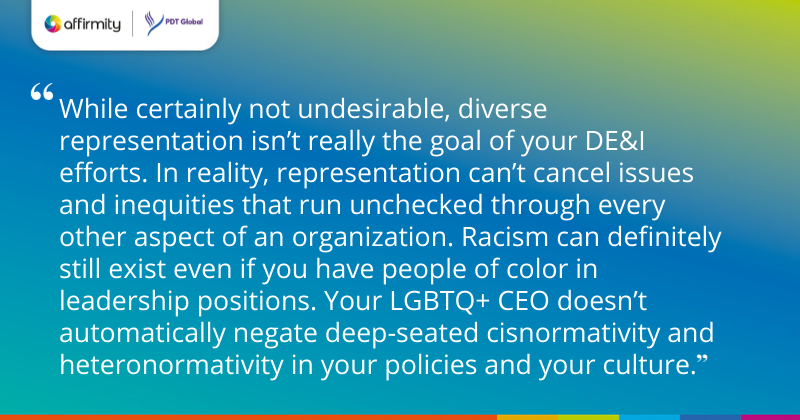 affirmity | PDT Global

“While certainly not undesirable, diverse representation isn’t really the goal of your DE&I efforts. In reality, representation can’t cancel issues and inequities that run unchecked through every other aspect of an organization. Racism can definitely still exist even if you have people of color in leadership positions. Your LGBTQ+ CEO doesn’t automatically negate deep-seated cisnormativity and heteronormativity in your policies and your culture.”